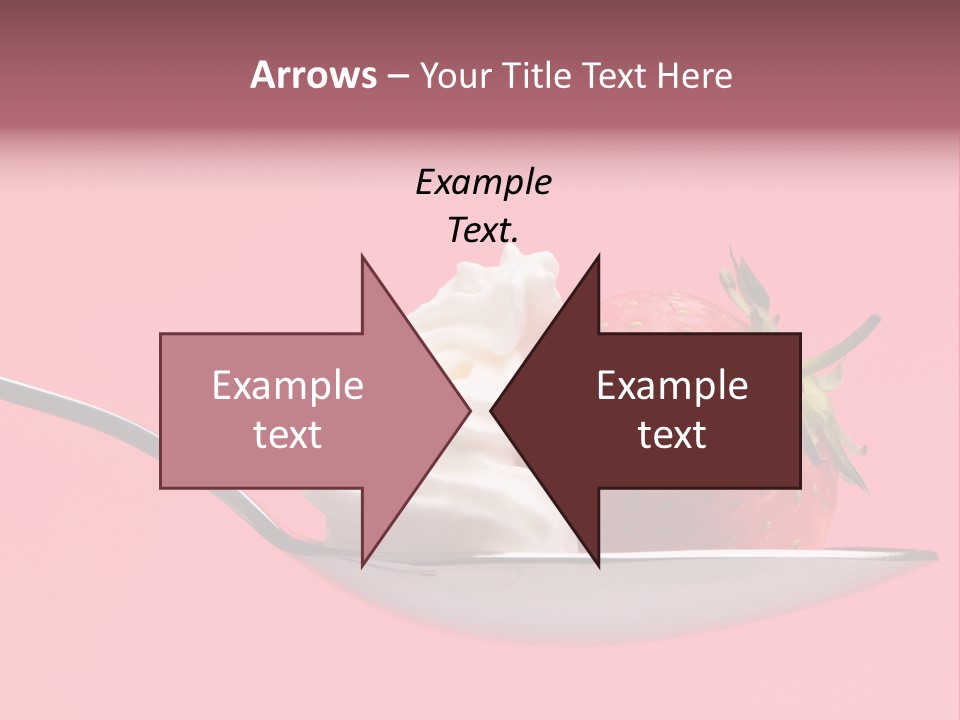 Arrows – Your Title Text Here

Example Text.

Example text

Example text